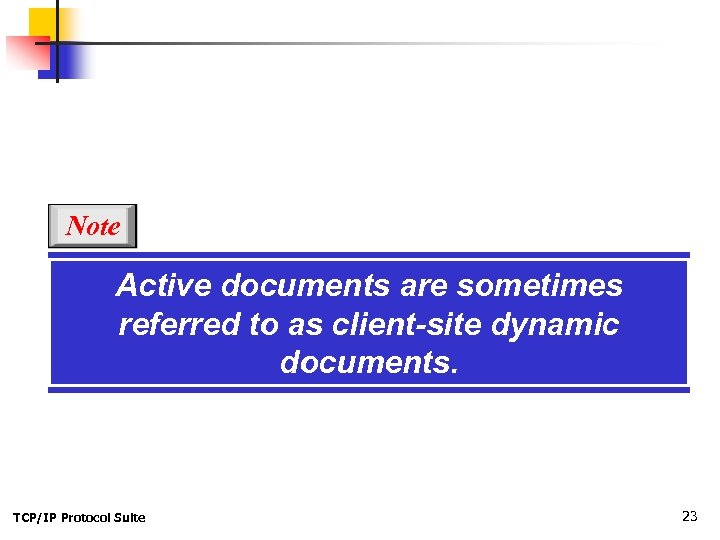 Note

Active documents are sometimes referred to as client-site dynamic documents.

TCP/IP Protocol Suite

23